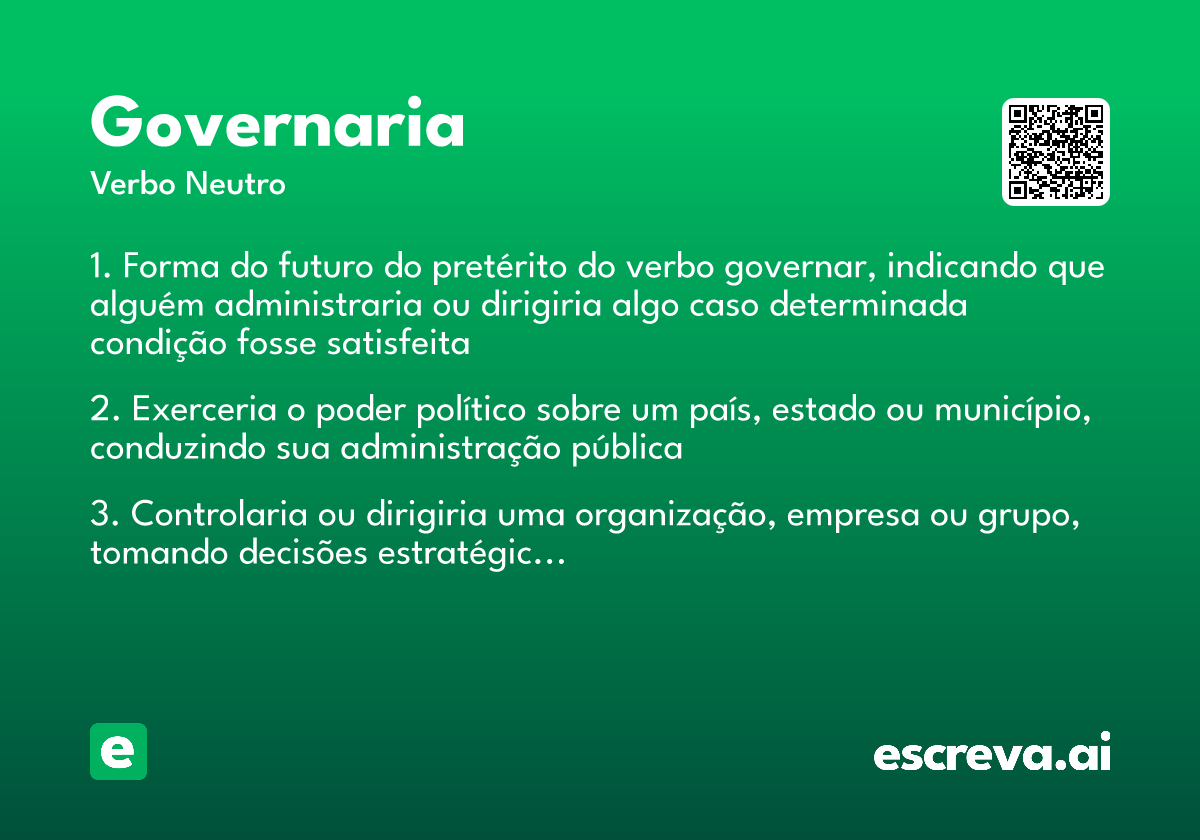 Governaria
Verbo Neutro

1. Forma do futuro do pretérito do verbo governar, indicando que alguém administraria ou dirigiria algo caso determinada condição fosse satisfeita

2. Exerceria o poder político sobre um país, estado ou município, conduzindo sua administração pública

3. Controlaria ou dirigiria uma organização, empresa ou grupo, tomando decisões estratégic...

e

escreva.ai